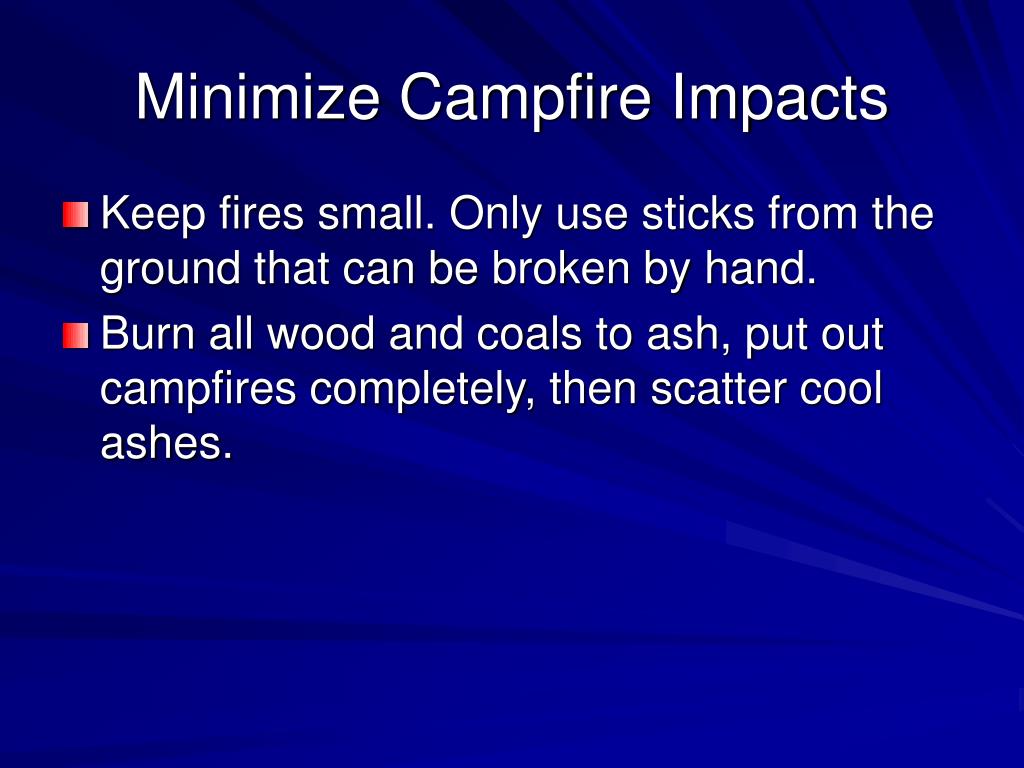 Minimize Campfire Impacts

Keep fires small. Only use sticks from the ground that can be broken by hand.

Burn all wood and coals to ash, put out campfires completely, then scatter cool ashes.